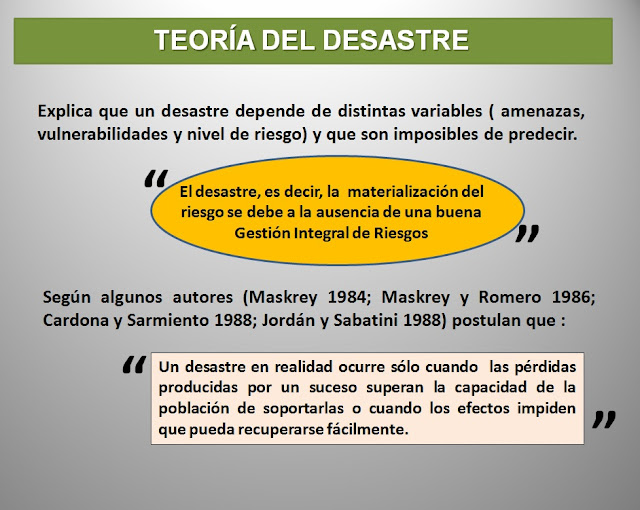 TEORÍA DEL DESASTRE

Explica que un desastre depende de distintas variables ( amenazas, vulnerabilidades y nivel de riesgo) y que son imposibles de predecir.

“ El desastre, es decir, la materialización del riesgo se debe a la ausencia de una buena Gestión Integral de Riesgos ”

Según algunos autores (Maskrey 1984; Maskrey y Romero 1986; Cardona y Sarmiento 1988; Jordán y Sabatini 1988) postulan que :

“ Un desastre en realidad ocurre sólo cuando las pérdidas producidas por un suceso superan la capacidad de la población de soportarlas o cuando los efectos impiden que pueda recuperarse fácilmente. ”